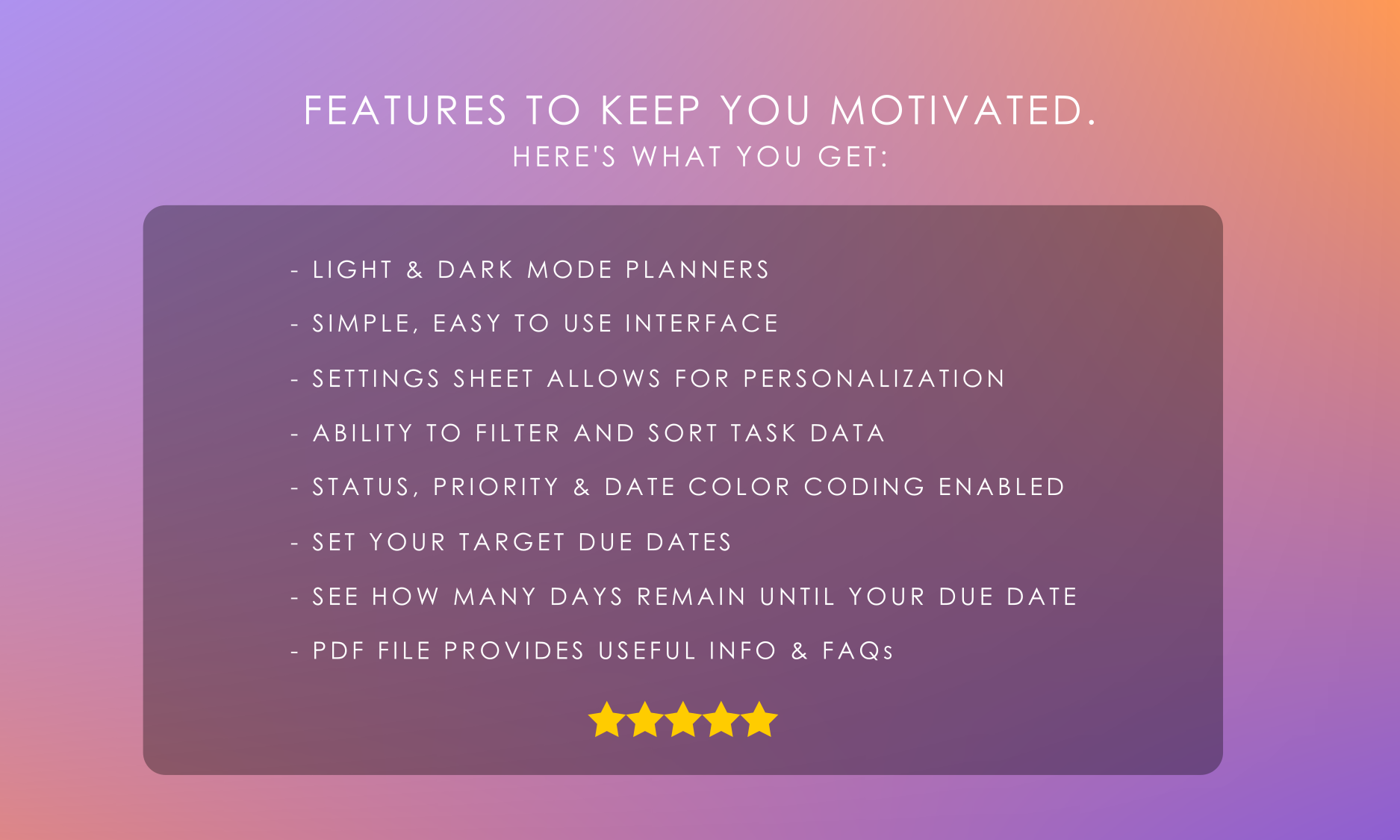 FEATURES TO KEEP YOU MOTIVATED.
HERE'S WHAT YOU GET:

- LIGHT & DARK MODE PLANNERS
- SIMPLE, EASY TO USE INTERFACE
- SETTINGS SHEET ALLOWS FOR PERSONALIZATION
- ABILITY TO FILTER AND SORT TASK DATA
- STATUS, PRIORITY & DATE COLOR CODING ENABLED
- SET YOUR TARGET DUE DATES
- SEE HOW MANY DAYS REMAIN UNTIL YOUR DUE DATE
- PDF FILE PROVIDES USEFUL INFO & FAQs